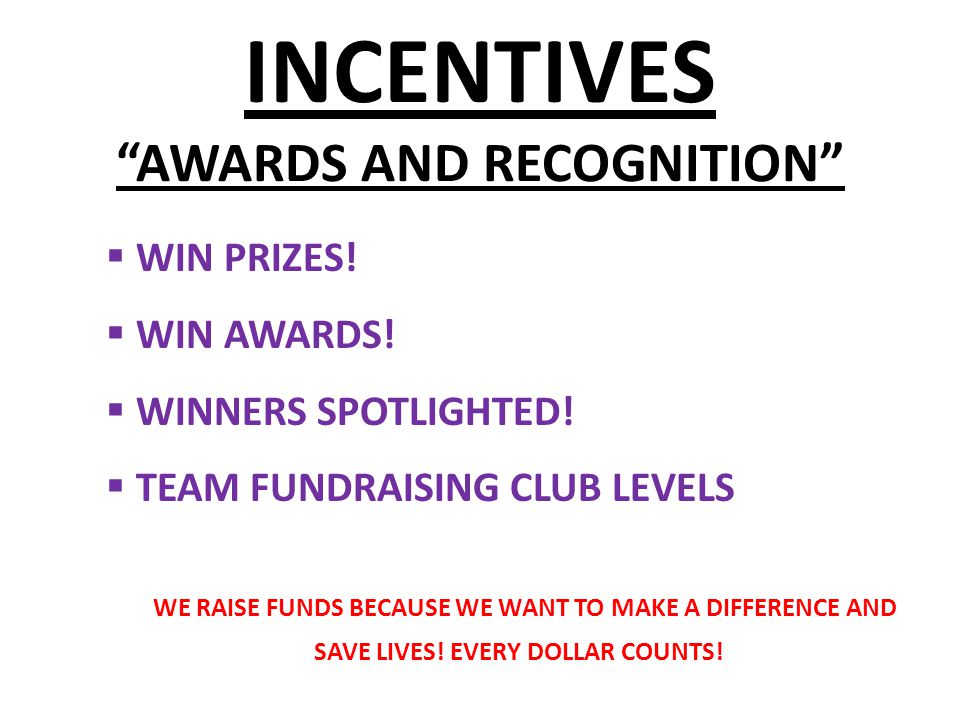 INCENTIVES

“AWARDS AND RECOGNITION”

▪ WIN PRIZES!

▪ WIN AWARDS!

▪ WINNERS SPOTLIGHTED!

▪ TEAM FUNDRAISING CLUB LEVELS

WE RAISE FUNDS BECAUSE WE WANT TO MAKE A DIFFERENCE AND SAVE LIVES! EVERY DOLLAR COUNTS!